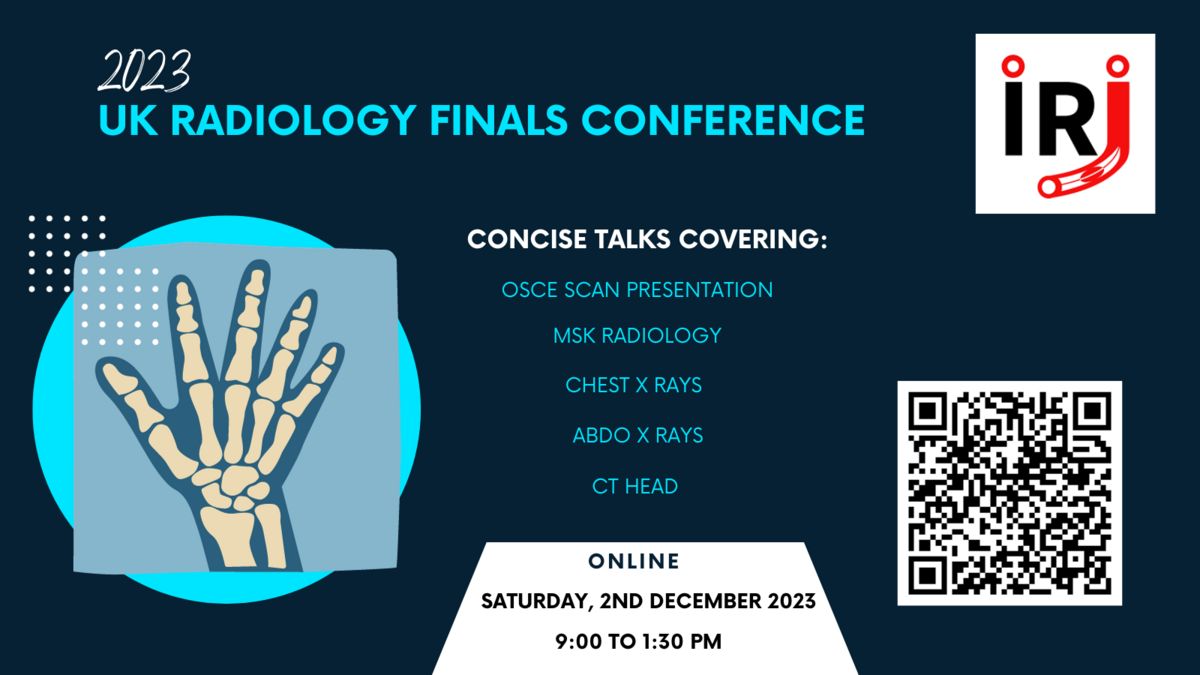 2023
UK RADIOLOGY FINALS CONFERENCE

IRJ

CONCISE TALKS COVERING:

OSCE SCAN PRESENTATION

MSK RADIOLOGY

CHEST X RAYS

ABDO X RAYS

CT HEAD

ONLINE

SATURDAY, 2ND DECEMBER 2023

9:00 TO 1:30 PM